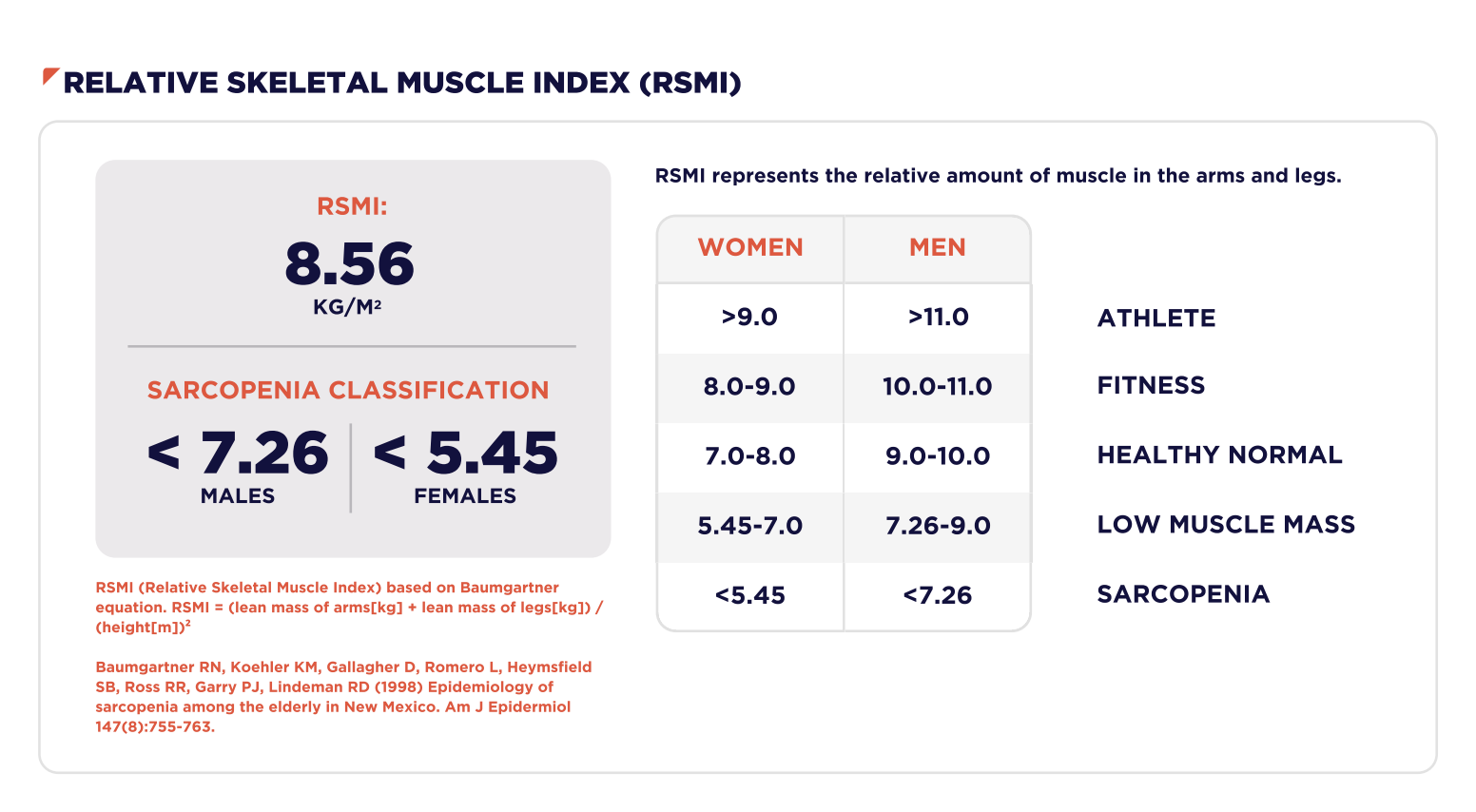 RELATIVE SKELETAL MUSCLE INDEX (RSMI)

RSMI:
8.56
KG/M²

SARCOPENIA CLASSIFICATION
< 7.26
MALES
< 5.45
FEMALES

RSMI (Relative Skeletal Muscle Index) based on Baumgartner equation. RSMI = (lean mass of arms[kg] + lean mass of legs[kg]) / (height[m])$^2$

Baumgartner RN, Koehler KM, Gallagher D, Romero L, Heymsfield SB, Ross RR, Garry PJ, Lindeman RD (1998) Epidemiology of sarcopenia among the elderly in New Mexico. Am J Epidermiol 147(8):755-763.

RSMI represents the relative amount of muscle in the arms and legs.

| WOMEN | MEN | |
|---|---|---|
| >9.0 | >11.0 | ATHLETE |
| 8.0-9.0 | 10.0-11.0 | FITNESS |
| 7.0-8.0 | 9.0-10.0 | HEALTHY NORMAL |
| 5.45-7.0 | 7.26-9.0 | LOW MUSCLE MASS |
| <5.45 | <7.26 | SARCOPENIA |